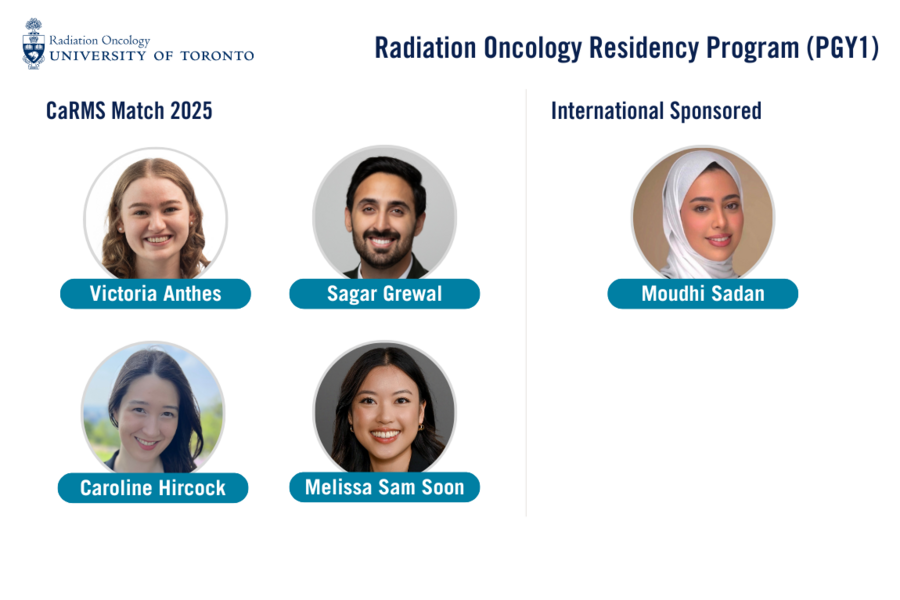 Radiation Oncology
UNIVERSITY OF TORONTO

Radiation Oncology Residency Program (PGY1)

CaRMS Match 2025

Victoria Anthes

Sagar Grewal

Caroline Hircock

Melissa Sam Soon

International Sponsored

Moudhi Sadan